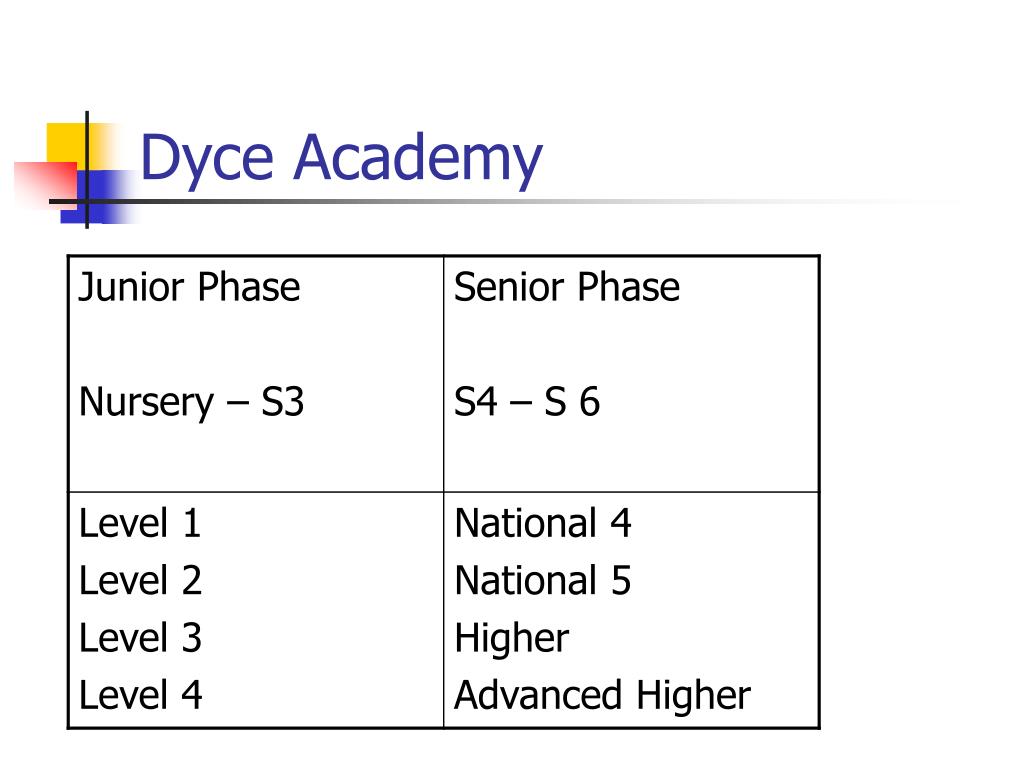 Dyce Academy

| Junior Phase<br><br>Nursery – S3 | Senior Phase<br><br>S4 – S 6 |
|---|---|
| Level 1<br>Level 2<br>Level 3<br>Level 4 | National 4<br>National 5<br>Higher<br>Advanced Higher |